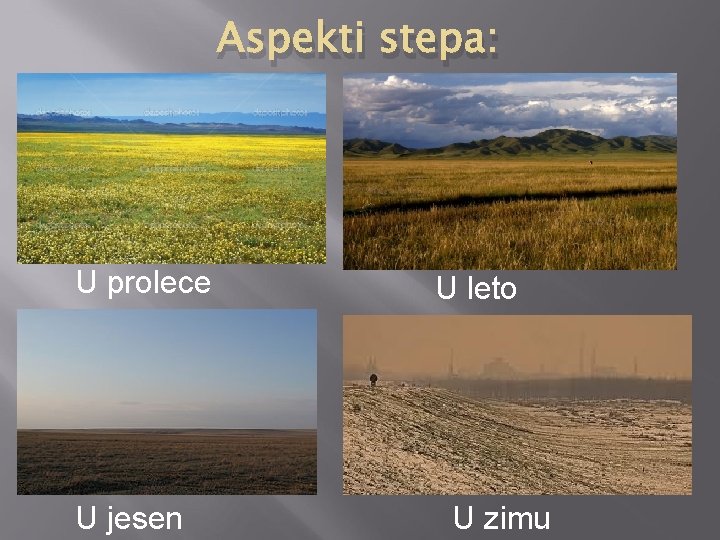 Aspekti stepa:

U prolece

U leto

U jesen

U zimu